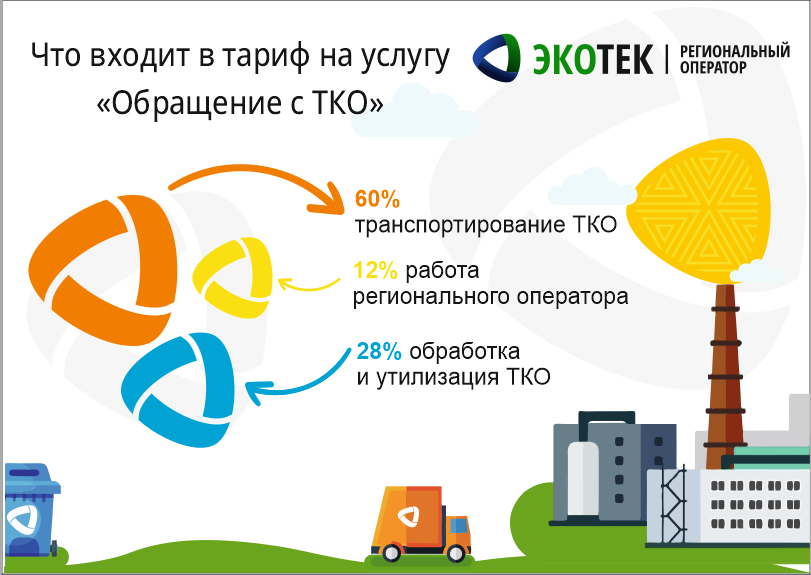 Что входит в тариф на услугу «Обращение с ТКО»

ЭКОТЕК | РЕГИОНАЛЬНЫЙ ОПЕРАТОР

60% транспортирование ТКО

12% работа регионального оператора

28% обработка и утилизация ТКО